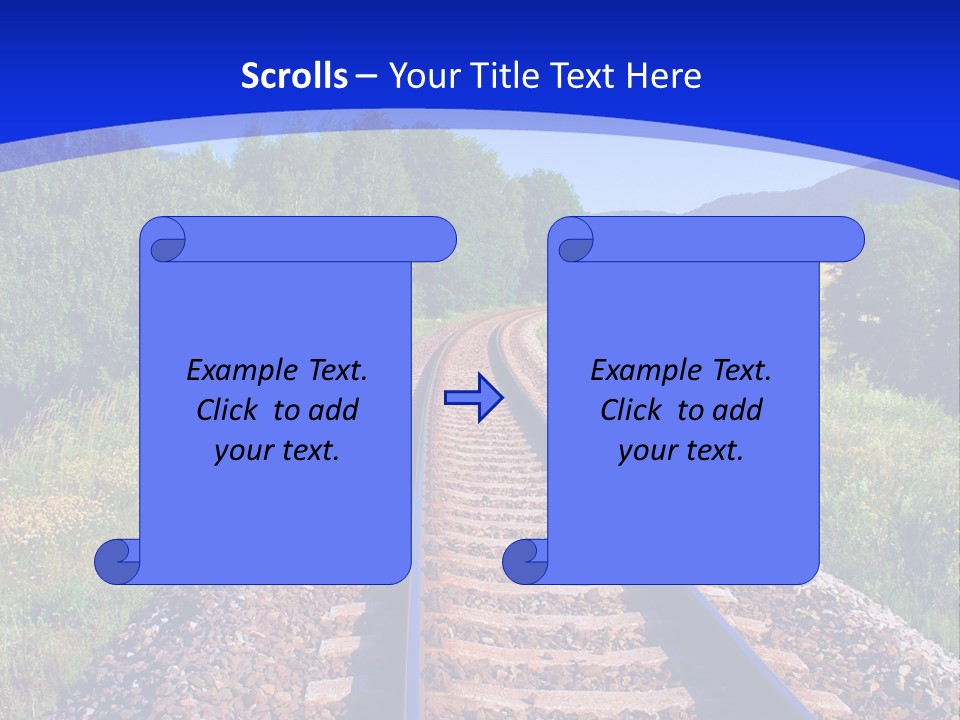 Scrolls – Your Title Text Here

Example Text. Click to add your text.

Example Text. Click to add your text.